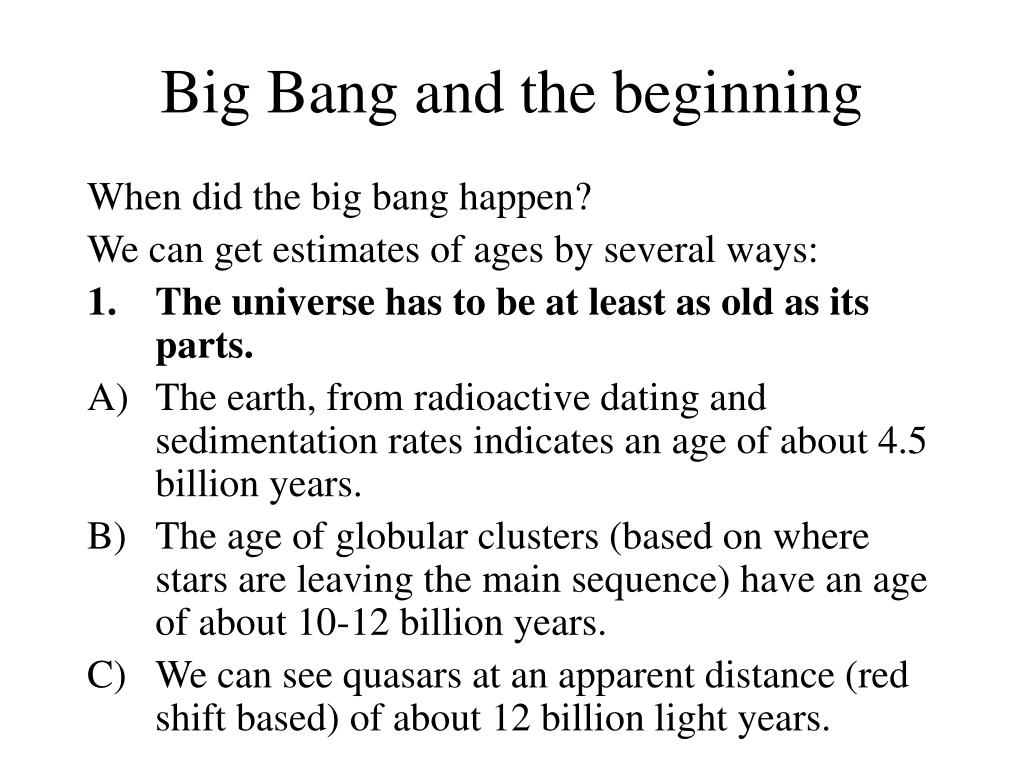 Big Bang and the beginning

When did the big bang happen?

We can get estimates of ages by several ways:

1. The universe has to be at least as old as its parts.

A) The earth, from radioactive dating and sedimentation rates indicates an age of about 4.5 billion years.

B) The age of globular clusters (based on where stars are leaving the main sequence) have an age of about 10-12 billion years.

C) We can see quasars at an apparent distance (red shift based) of about 12 billion light years.